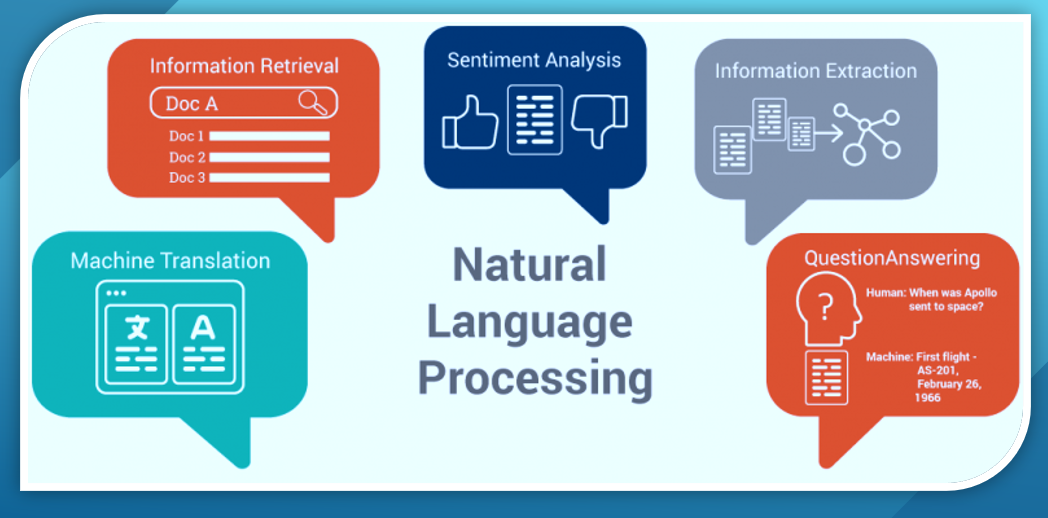 Information Retrieval

Doc A

Doc 1

Doc 2

Doc 3

Sentiment Analysis

Information Extraction

Machine Translation

文

A

Natural Language Processing

QuestionAnswering

?

Human: When was Apollo sent to space?

Machine: First flight - AS-201, February 26, 1966